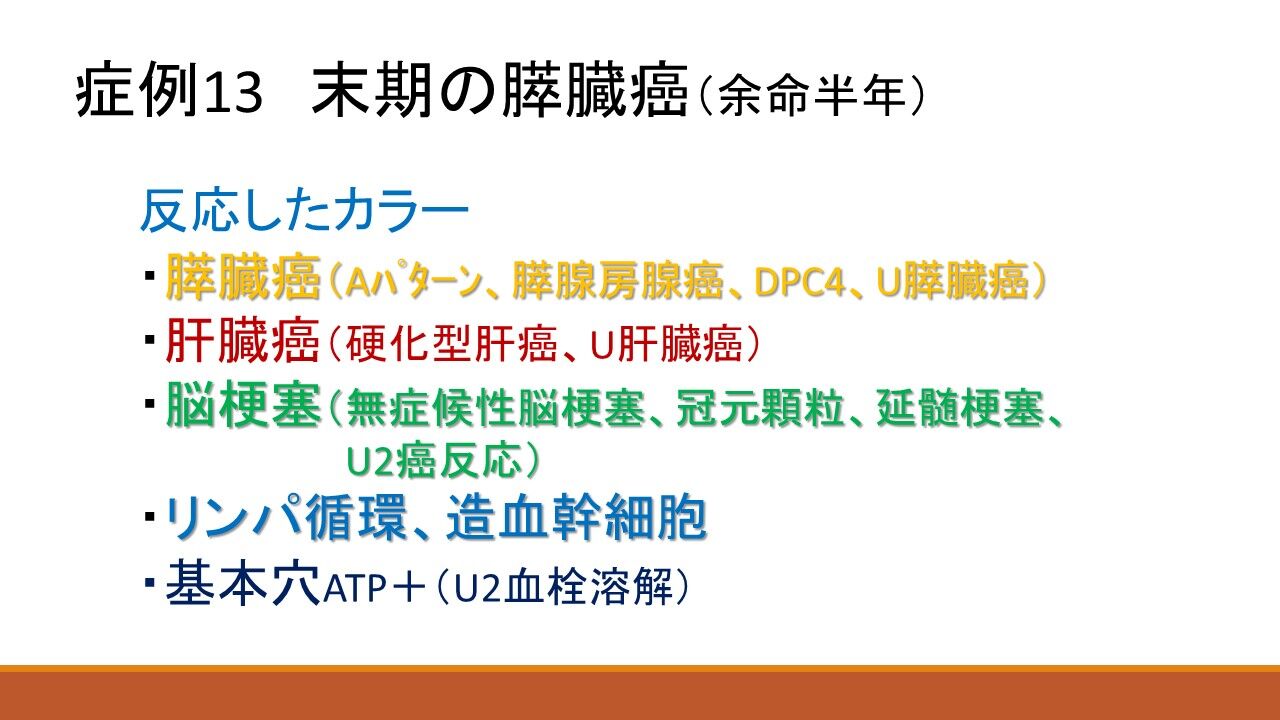 症例13　末期の膵臓癌（余命半年）

反応したカラー

・膵臓癌（Aパターン、膵腺房腺癌、DPC4、U膵臓癌）

・肝臓癌（硬化型肝癌、U肝臓癌）

・脳梗塞（無症候性脳梗塞、冠元顆粒、延髄梗塞、U2癌反応）

・リンパ循環、造血幹細胞

・基本穴ATP＋（U2血栓溶解）